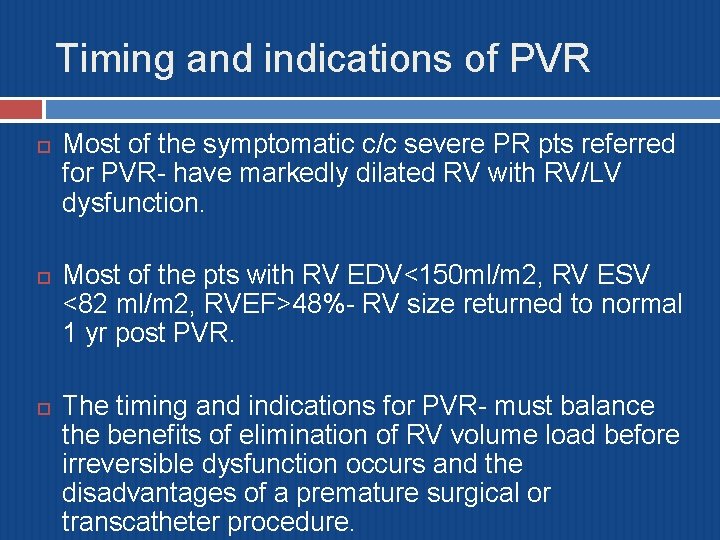 Timing and indications of PVR

Most of the symptomatic c/c severe PR pts referred for PVR- have markedly dilated RV with RV/LV dysfunction.

Most of the pts with RV EDV<150ml/m2, RV ESV <82 ml/m2, RVEF>48%- RV size returned to normal 1 yr post PVR.

The timing and indications for PVR- must balance the benefits of elimination of RV volume load before irreversible dysfunction occurs and the disadvantages of a premature surgical or transcatheter procedure.